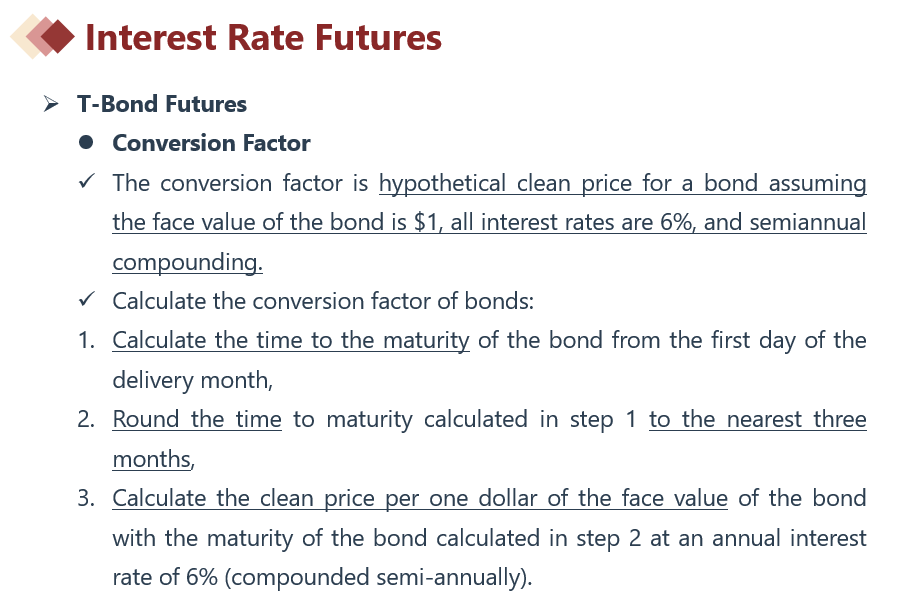 Interest Rate Futures

➢ T-Bond Futures

● Conversion Factor

✓ The conversion factor is hypothetical clean price for a bond assuming the face value of the bond is \$1, all interest rates are 6%, and semiannual compounding.

✓ Calculate the conversion factor of bonds:

1. Calculate the time to the maturity of the bond from the first day of the delivery month,

2. Round the time to maturity calculated in step 1 to the nearest three months,

3. Calculate the clean price per one dollar of the face value of the bond with the maturity of the bond calculated in step 2 at an annual interest rate of 6% (compounded semi-annually).